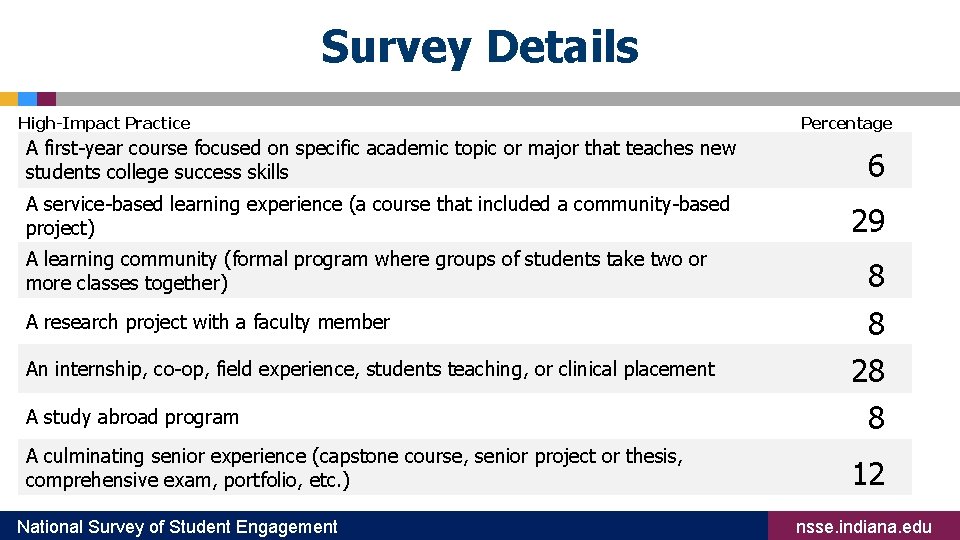 Survey Details

| High-Impact Practice | Percentage |
|---|---|
| A first-year course focused on specific academic topic or major that teaches new students college success skills | 6 |
| A service-based learning experience (a course that included a community-based project) | 29 |
| A learning community (formal program where groups of students take two or more classes together) | 8 |
| A research project with a faculty member | 8 |
| An internship, co-op, field experience, students teaching, or clinical placement | 28 |
| A study abroad program | 8 |
| A culminating senior experience (capstone course, senior project or thesis, comprehensive exam, portfolio, etc.) | 12 |

National Survey of Student Engagement

nsse.indiana.edu